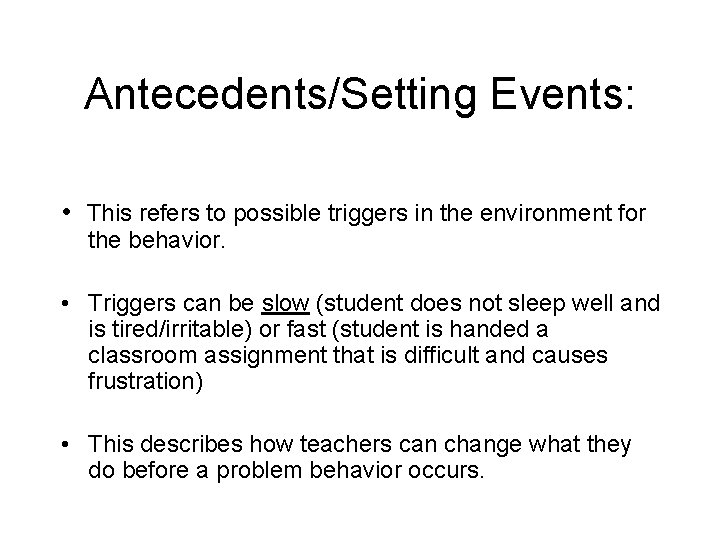 Antecedents/Setting Events:

• This refers to possible triggers in the environment for the behavior.

• Triggers can be slow (student does not sleep well and is tired/irritable) or fast (student is handed a classroom assignment that is difficult and causes frustration)

• This describes how teachers can change what they do before a problem behavior occurs.